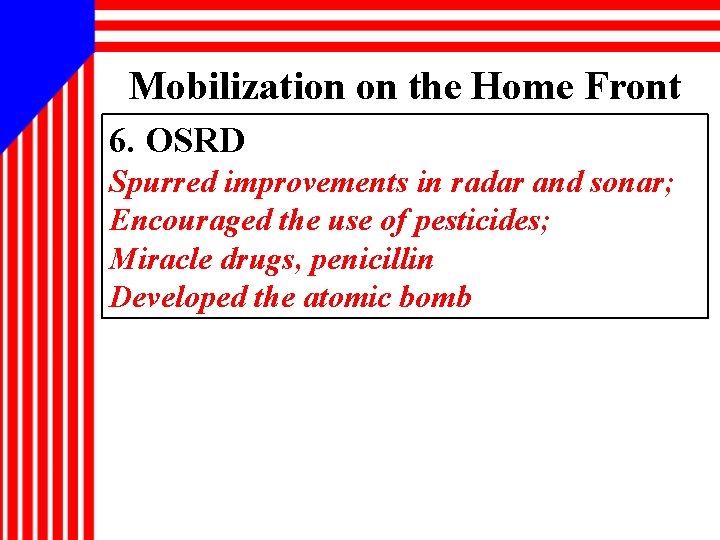 Mobilization on the Home Front

6. OSRD
Spurred improvements in radar and sonar;
Encouraged the use of pesticides;
Miracle drugs, penicillin
Developed the atomic bomb